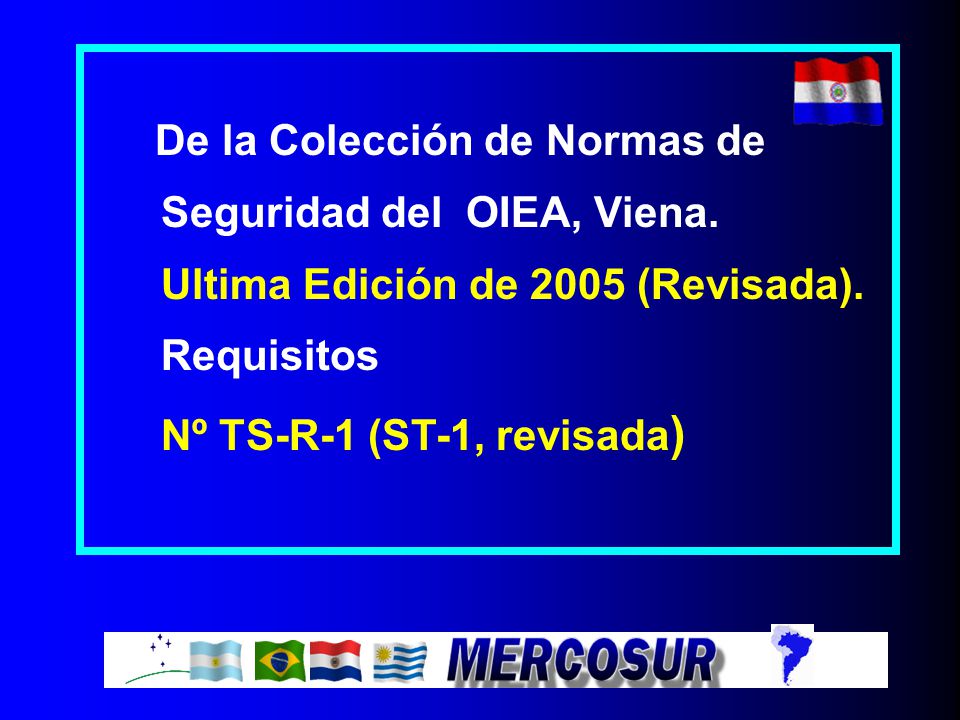 De la Colección de Normas de Seguridad del OIEA, Viena.

Ultima Edición de 2005 (Revisada).

Requisitos

Nº TS-R-1 (ST-1, revisada)

MERCOSUR